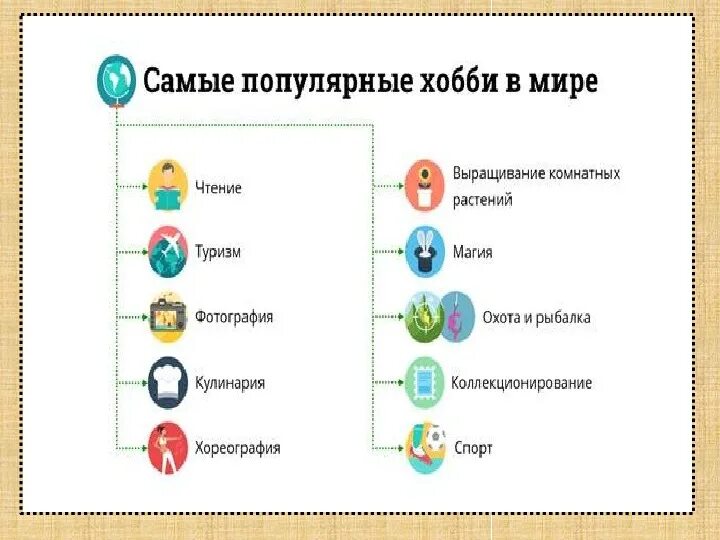 Самые популярные хобби в мире

Чтение

Туризм

Фотография

Кулинария

Хореография

Выращивание комнатных растений

Магия

Охота и рыбалка

Коллекционирование

Спорт